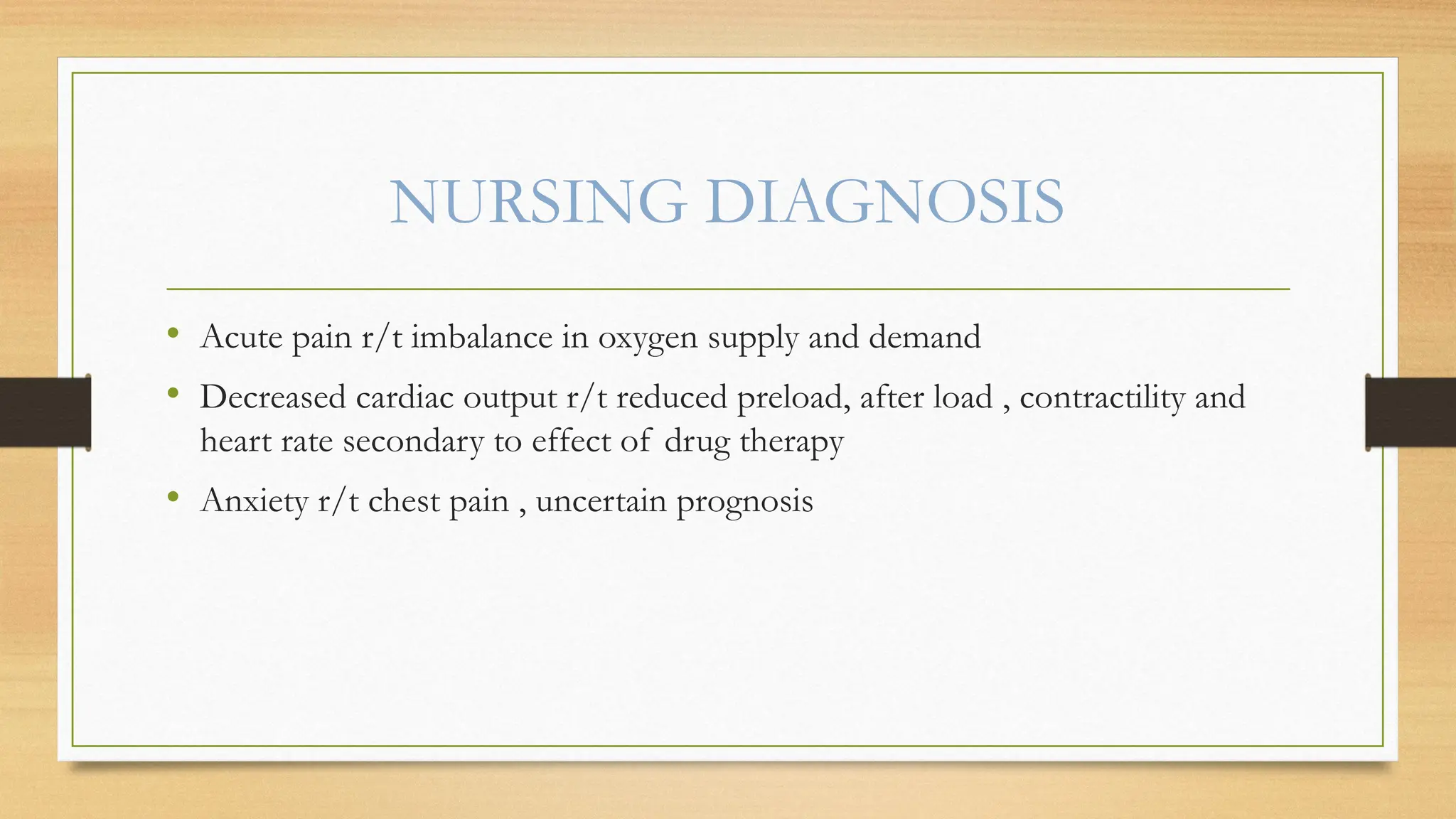 NURSING DIAGNOSIS

• Acute pain r/t imbalance in oxygen supply and demand
• Decreased cardiac output r/t reduced preload, after load , contractility and heart rate secondary to effect of drug therapy
• Anxiety r/t chest pain , uncertain prognosis